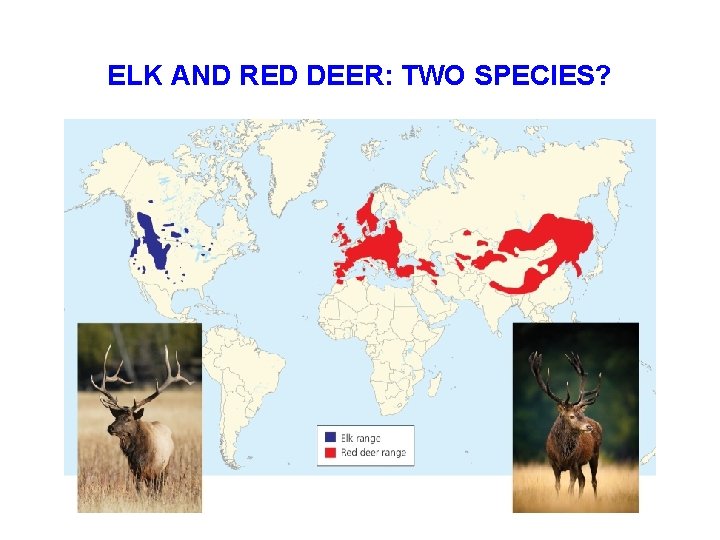 ELK AND RED DEER: TWO SPECIES?

Elk range
Red deer range